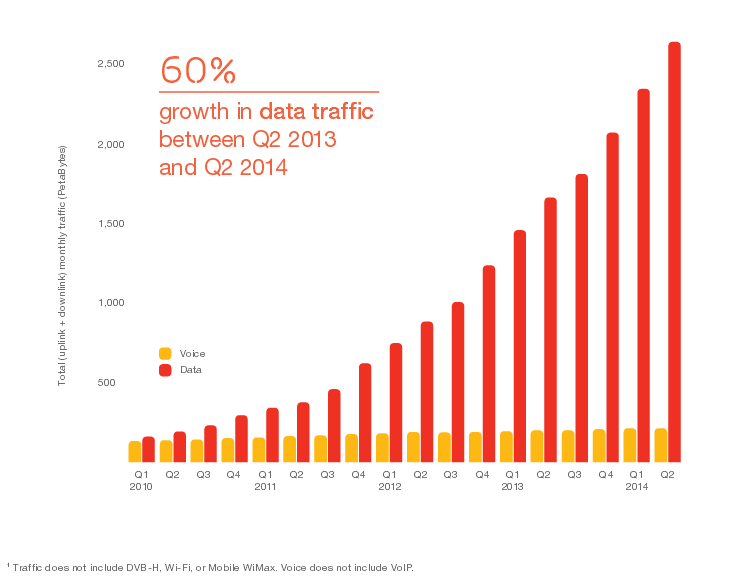 60%

growth in data traffic between Q2 2013 and Q2 2014

Total (uplink + downlink) monthly traffic (PetaBytes)

2,500
2,000
1,500
1,000
500

Voice
Data

Q1 2010 Q2 Q3 Q4 Q1 2011 Q2 Q3 Q4 Q1 2012 Q2 Q3 Q4 Q1 2013 Q2 Q3 Q4 Q1 2014 Q2

¹ Traffic does not include DVB-H, Wi-Fi, or Mobile WiMax. Voice does not include VoIP.